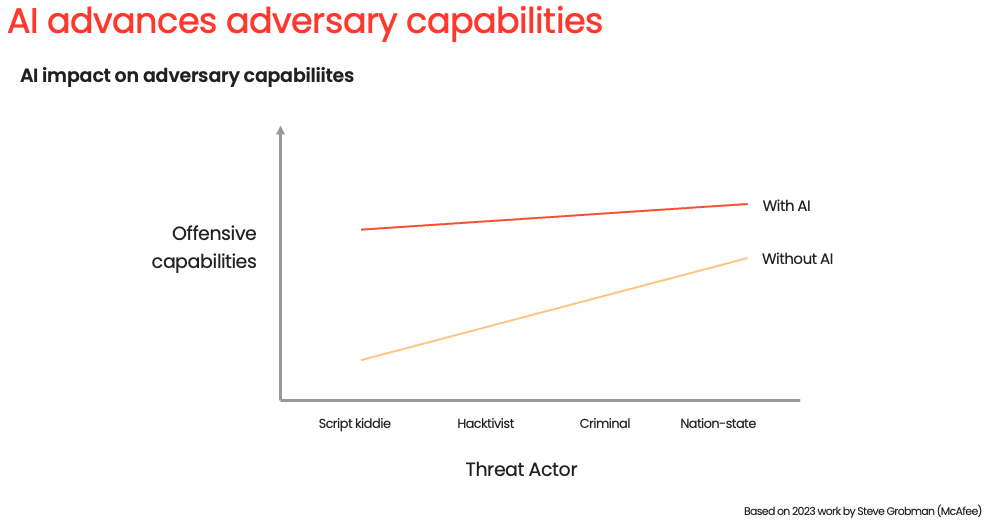 AI advances adversary capabilities

AI impact on adversary capabiliites

Offensive capabilities

With AI

Without AI

Script kiddie

Hacktivist

Criminal

Nation-state

Threat Actor

Based on 2023 work by Steve Grobman (McAfee)